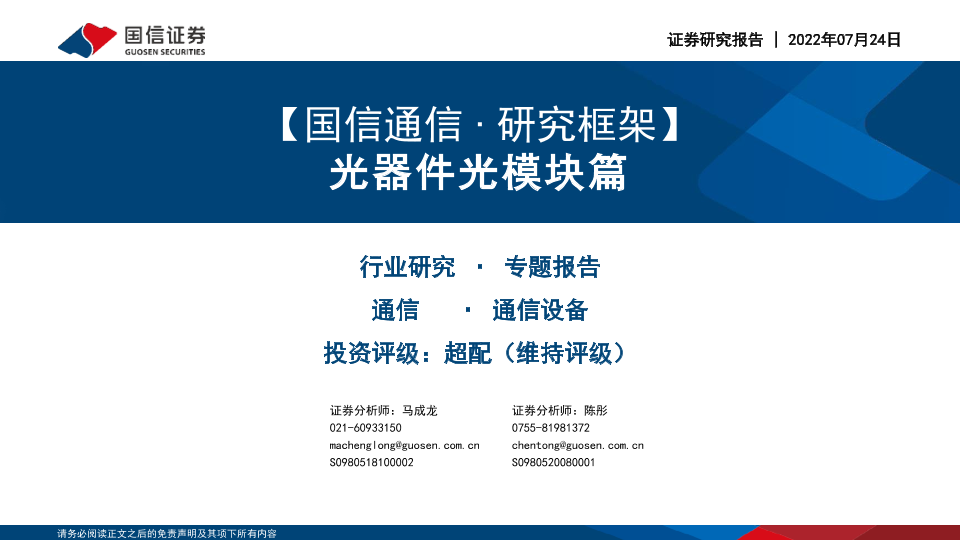 国信证券
GUOSEN SECURITIES

证券研究报告 | 2022年07月24日

【国信通信 · 研究框架】
光器件光模块篇

行业研究 · 专题报告
通信 · 通信设备
投资评级：超配（维持评级）

证券分析师：马成龙
021-60933150
machenglong@guosen.com.cn
S0980518100002

证券分析师：陈彤
0755-81981372
chentong@guosen.com.cn
S0980520080001

请务必阅读正文之后的免责声明及其项下所有内容